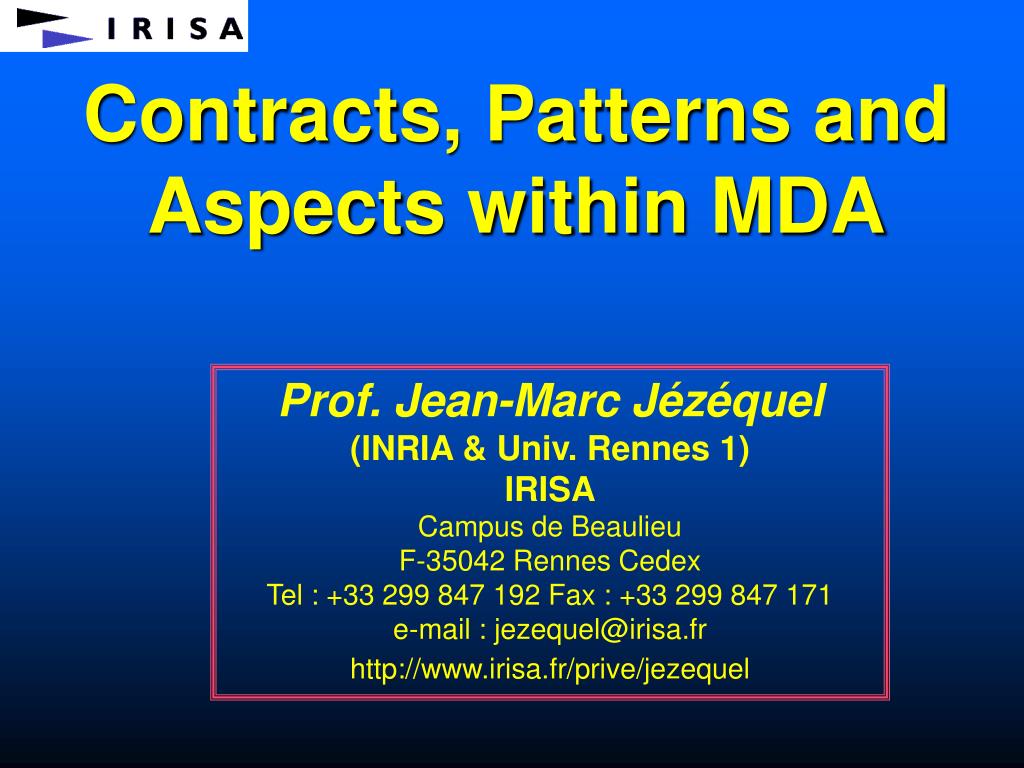 IRISA

Contracts, Patterns and Aspects within MDA

Prof. Jean-Marc Jézéquel
(INRIA & Univ. Rennes 1)
IRISA
Campus de Beaulieu
F-35042 Rennes Cedex
Tel : +33 299 847 192 Fax : +33 299 847 171
e-mail : jezequel@irisa.fr
http://www.irisa.fr/prive/jezequel